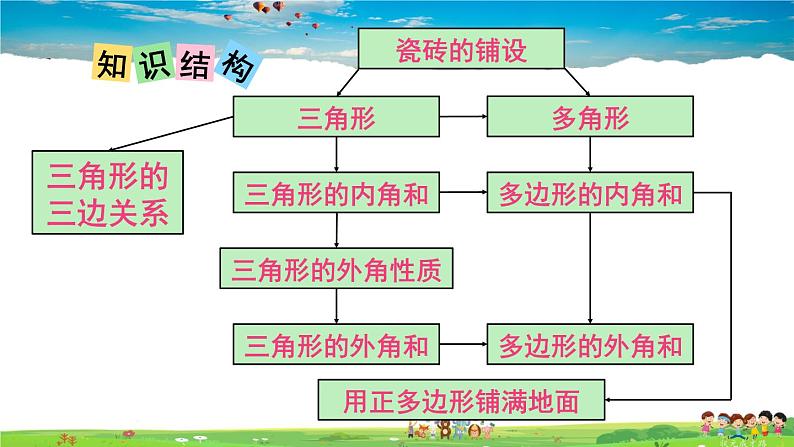 知识结构

瓷砖的铺设

三角形

多角形

三角形的三边关系

三角形的内角和

多边形的内角和

三角形的外角性质

三角形的外角和

多边形的外角和

用正多边形铺满地面